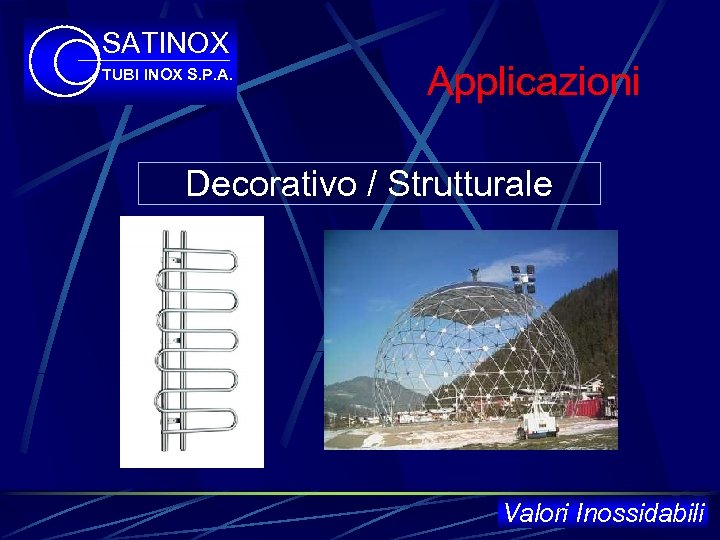 SATINOX
TUBI INOX S.P.A.

Applicazioni

Decorativo / Strutturale

Valori Inossidabili